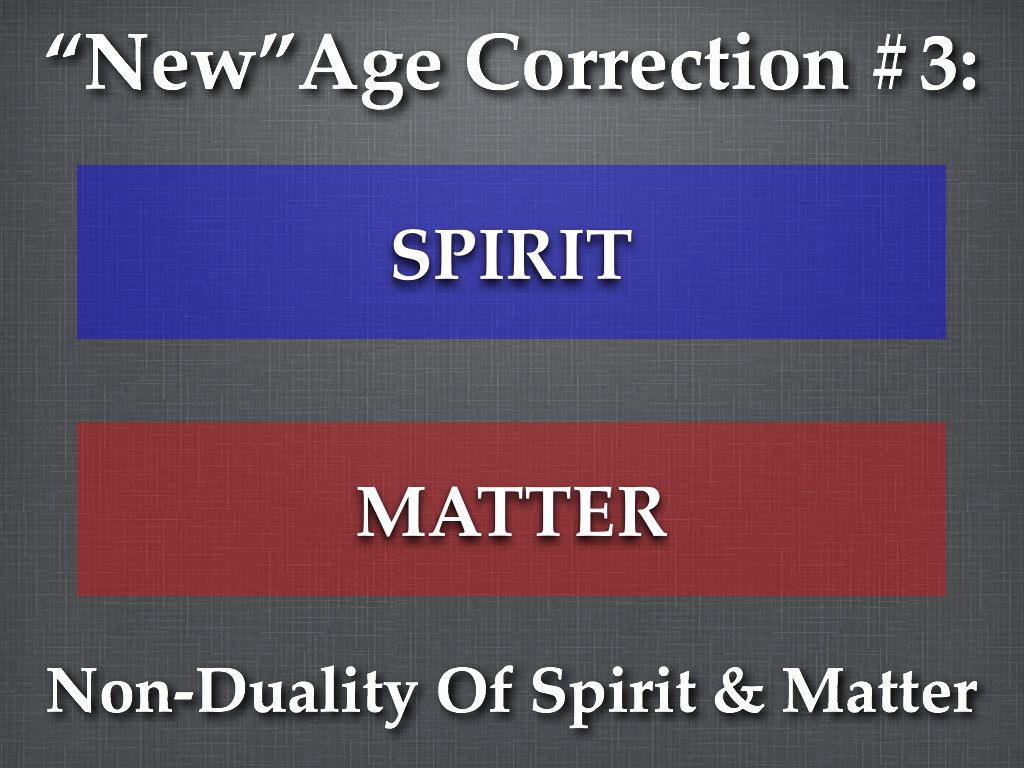 “New”Age Correction #3:

SPIRIT

MATTER

Non-Duality Of Spirit & Matter